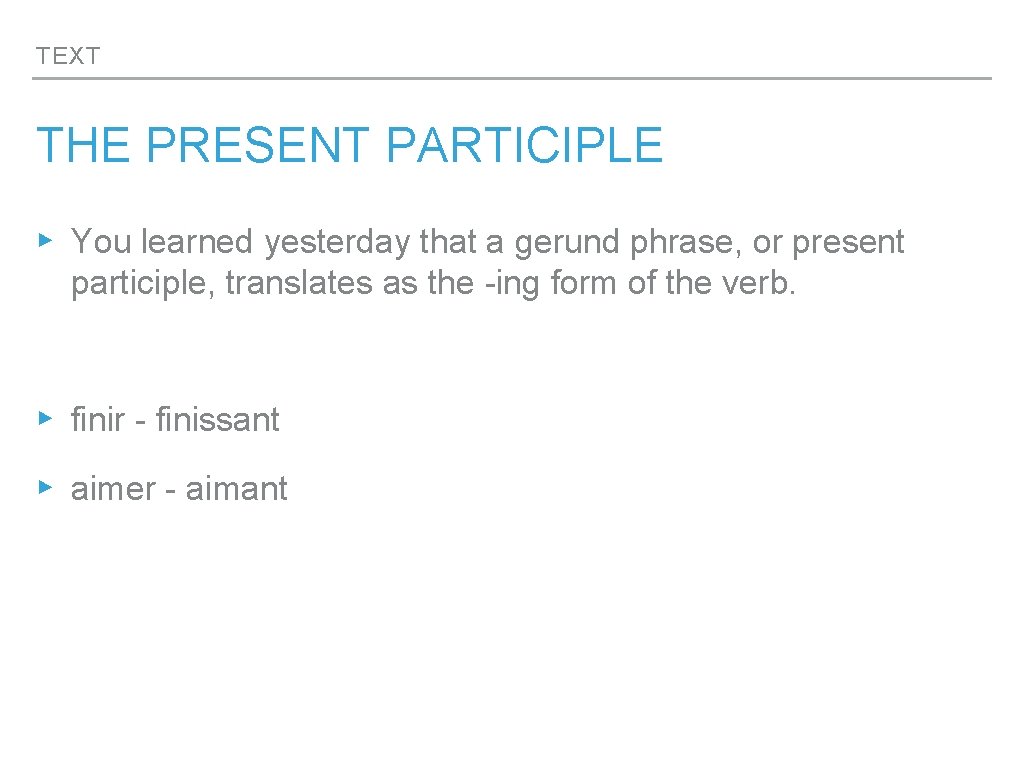 TEXT

THE PRESENT PARTICIPLE

▸ You learned yesterday that a gerund phrase, or present participle, translates as the -ing form of the verb.

▸ finir - finissant

▸ aimer - aimant